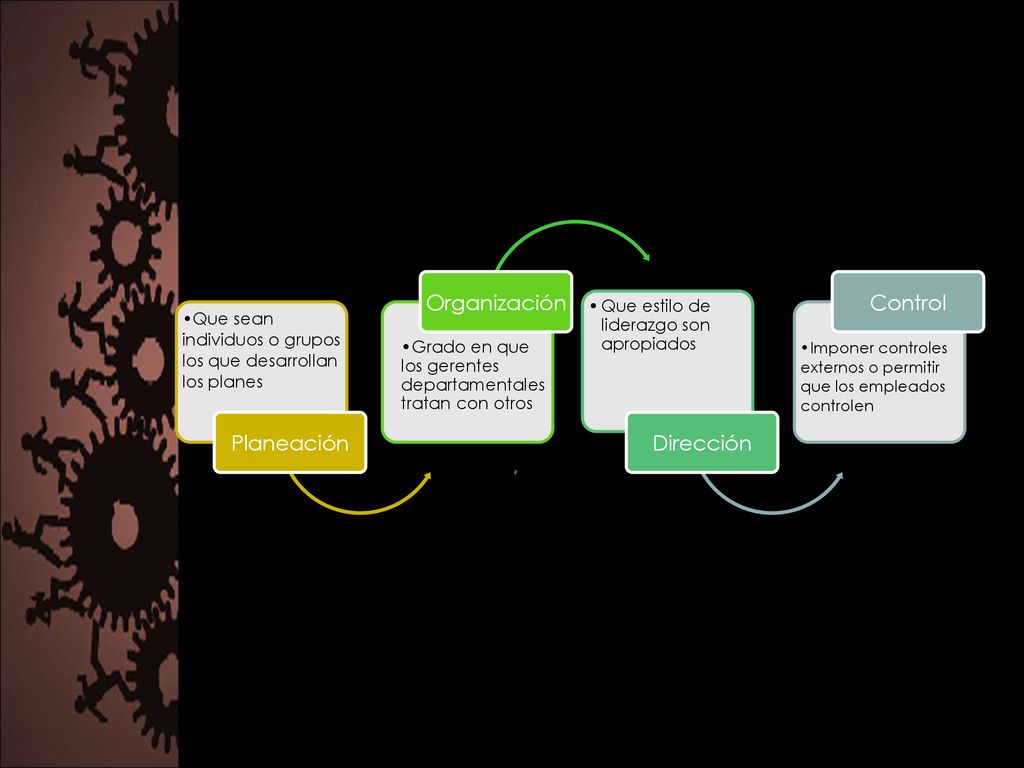 •Que sean individuos o grupos los que desarrollan los planes

Planeación

Organización

•Grado en que los gerentes departamentales tratan con otros

• Que estilo de liderazgo son apropiados

Dirección

Control

•Imponer controles externos o permitir que los empleados controlen